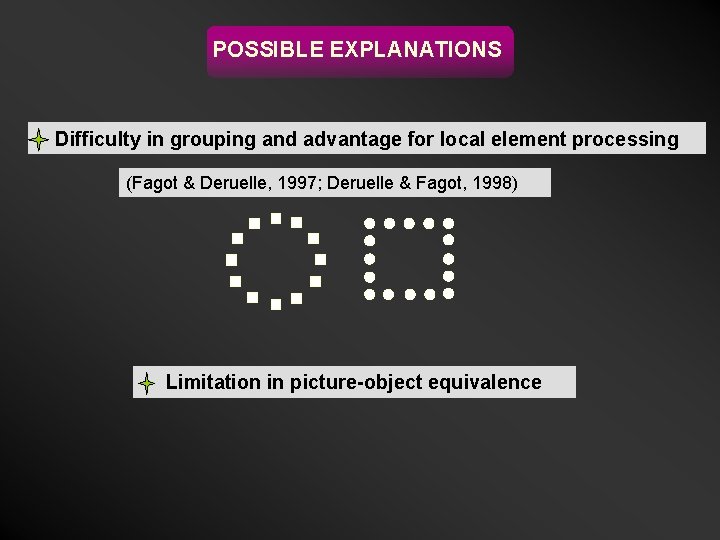 POSSIBLE EXPLANATIONS

Difficulty in grouping and advantage for local element processing

(Fagot & Deruelle, 1997; Deruelle & Fagot, 1998)

Limitation in picture-object equivalence